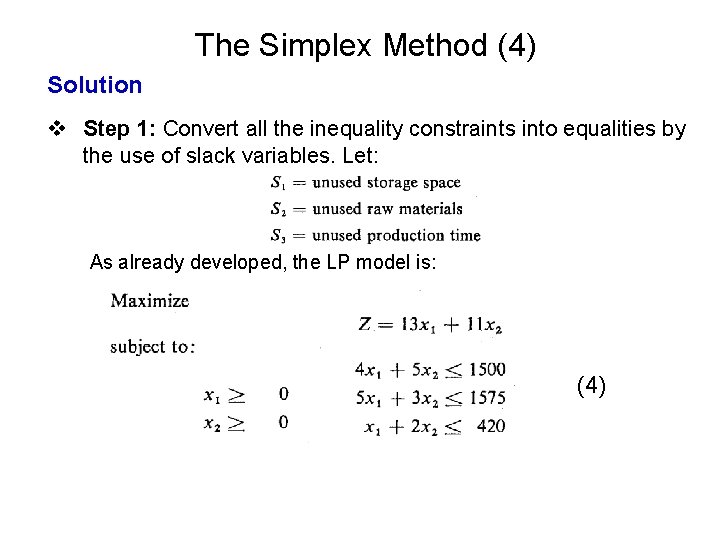 The Simplex Method (4)

Solution

❖ Step 1: Convert all the inequality constraints into equalities by the use of slack variables. Let:

$S_1$ = unused storage space
$S_2$ = unused raw materials
$S_3$ = unused production time

As already developed, the LP model is:

Maximize

$Z = 13x_1 + 11x_2$

subject to:

$4x_1 + 5x_2 \leq 1500$

$x_1 \geq 0$ $5x_1 + 3x_2 \leq 1575$ (4)

$x_2 \geq 0$ $x_1 + 2x_2 \leq 420$